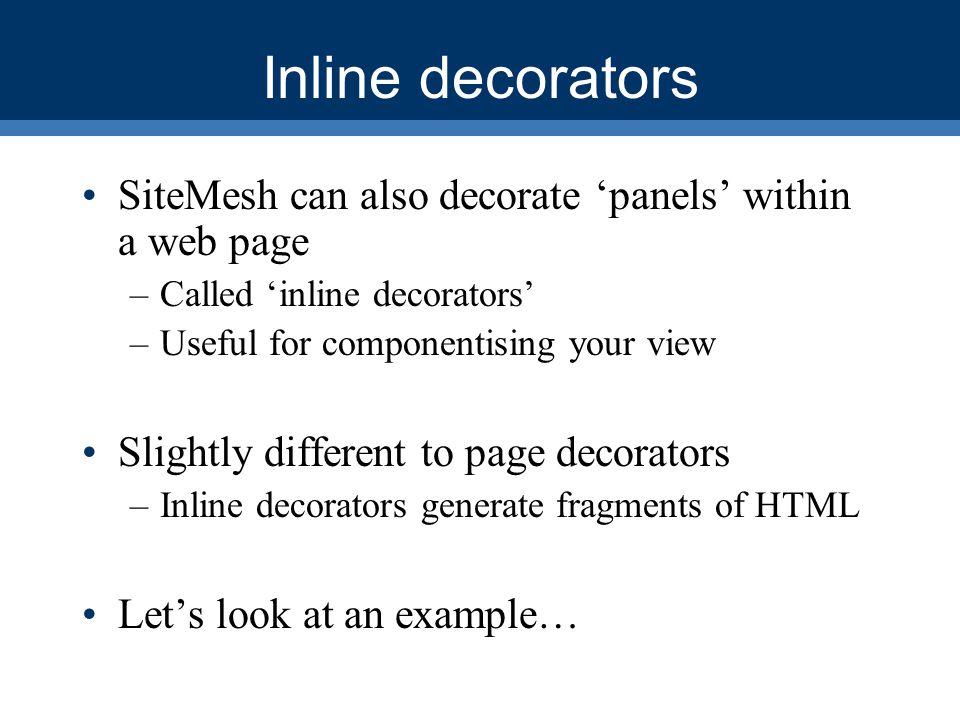 Inline decorators

• SiteMesh can also decorate ‘panels’ within a web page
– Called ‘inline decorators’
– Useful for componentising your view

• Slightly different to page decorators
– Inline decorators generate fragments of HTML

• Let’s look at an example…